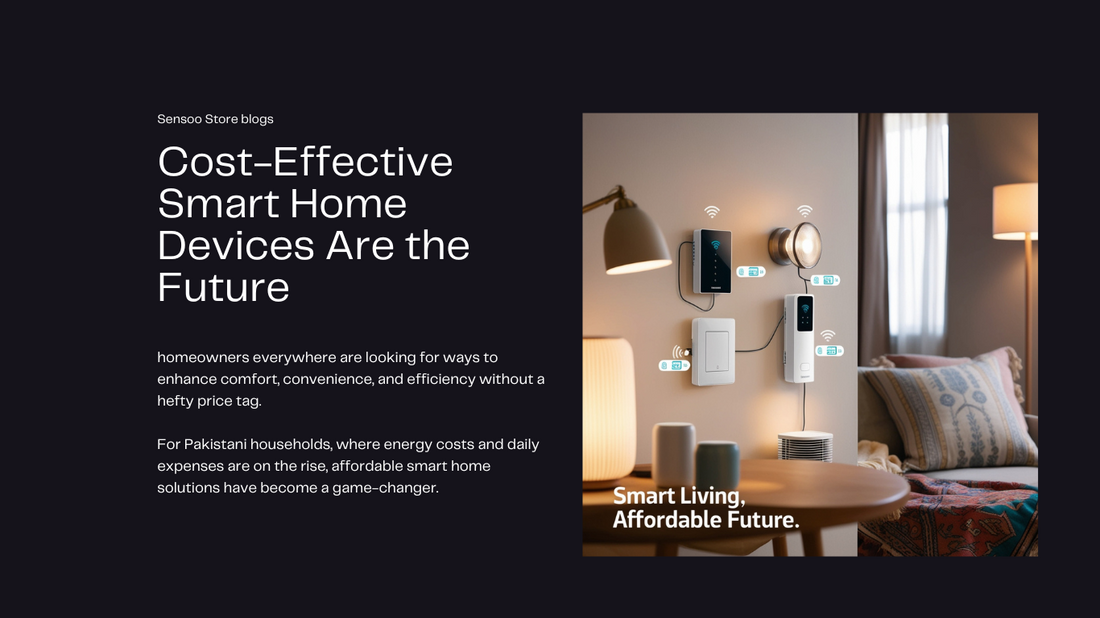 Sensoo Store blogs

Cost-Effective Smart Home Devices Are the Future

homeowners everywhere are looking for ways to enhance comfort, convenience, and efficiency without a hefty price tag.

For Pakistani households, where energy costs and daily expenses are on the rise, affordable smart home solutions have become a game-changer.

Smart Living, Affordable Future.